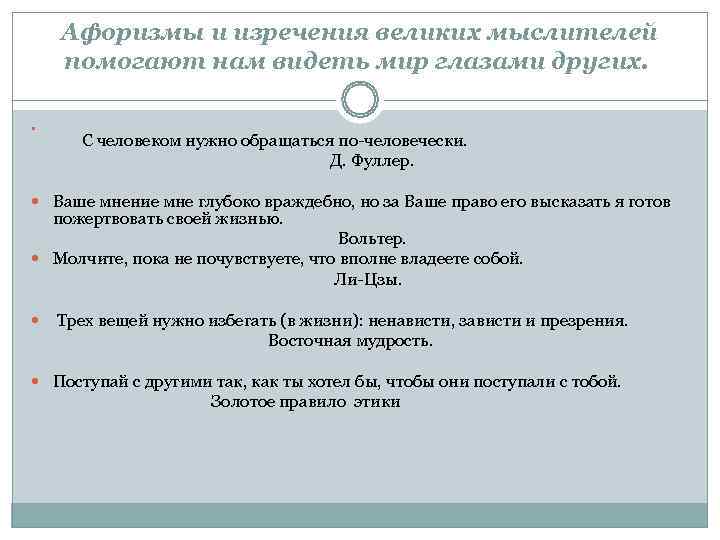 Афоризмы и изречения великих мыслителей помогают нам видеть мир глазами других.

С человеком нужно обращаться по-человечески.
Д. Фуллер.

Ваше мнение мне глубоко враждебно, но за Ваше право его высказать я готов пожертвовать своей жизнью.
Вольтер.

Молчите, пока не почувствуете, что вполне владеете собой.
Ли-Цзы.

Трех вещей нужно избегать (в жизни): ненависти, зависти и презрения.
Восточная мудрость.

Поступай с другими так, как ты хотел бы, чтобы они поступали с тобой.
Золотое правило этики